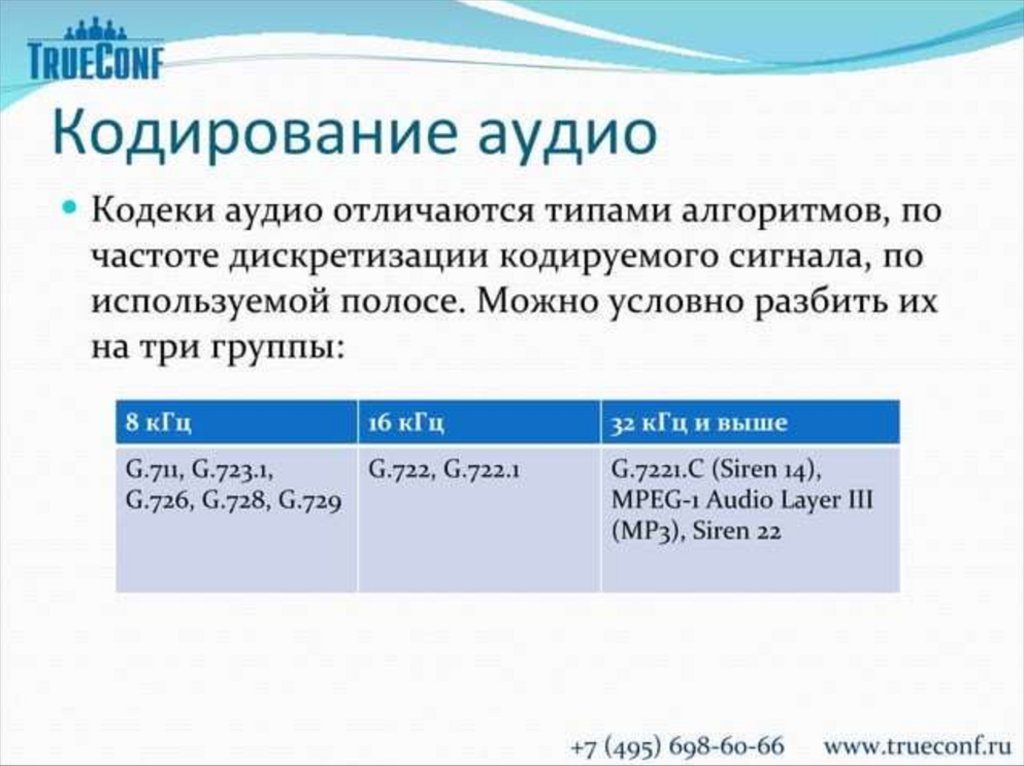 TRUECONF

Кодирование аудио

Кодеки аудио отличаются типами алгоритмов, по частоте дискретизации кодируемого сигнала, по используемой полосе. Можно условно разбить их на три группы:

| 8 кГц | 16 кГц | 32 кГц и выше |
|---|---|---|
| G.711, G.723.1, G.726, G.728, G.729 | G.722, G.722.1 | G.7221.C (Siren 14), MPEG-1 Audio Layer III (MP3), Siren 22 |

+7 (495) 698-60-66 www.trueconf.ru